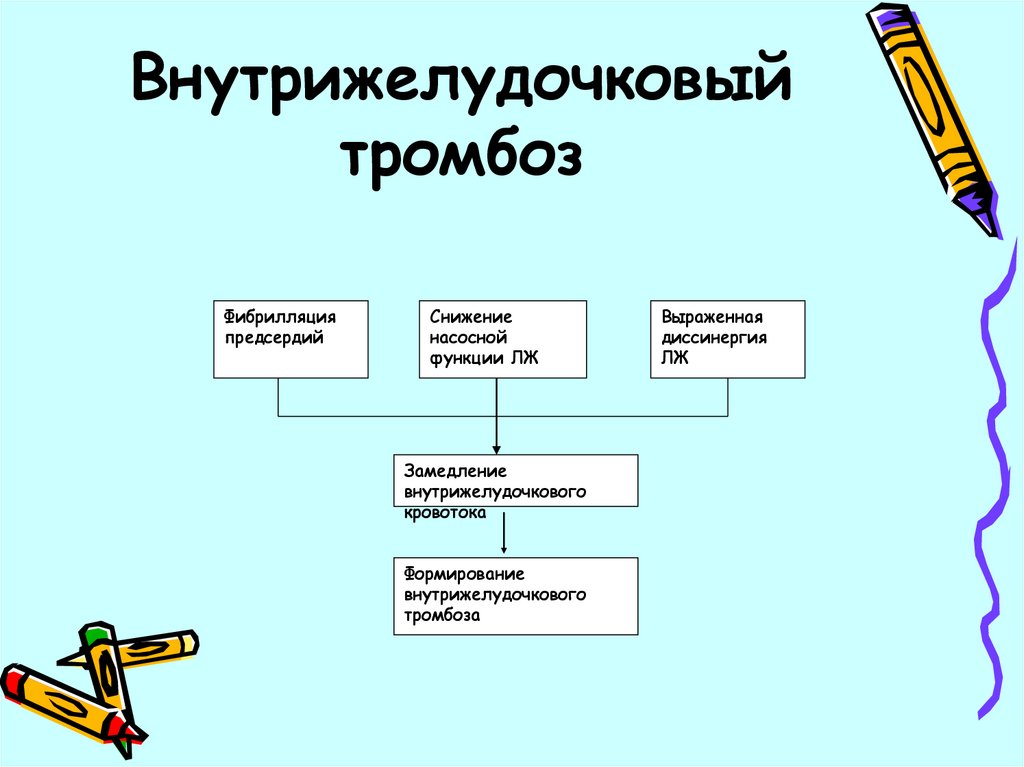 Внутрижелудочковый тромбоз

Фибрилляция предсердий

Снижение насосной функции ЛЖ

Выраженная диссинергия ЛЖ

Замедление внутрижелудочкового кровотока

Формирование внутрижелудочкового тромбоза